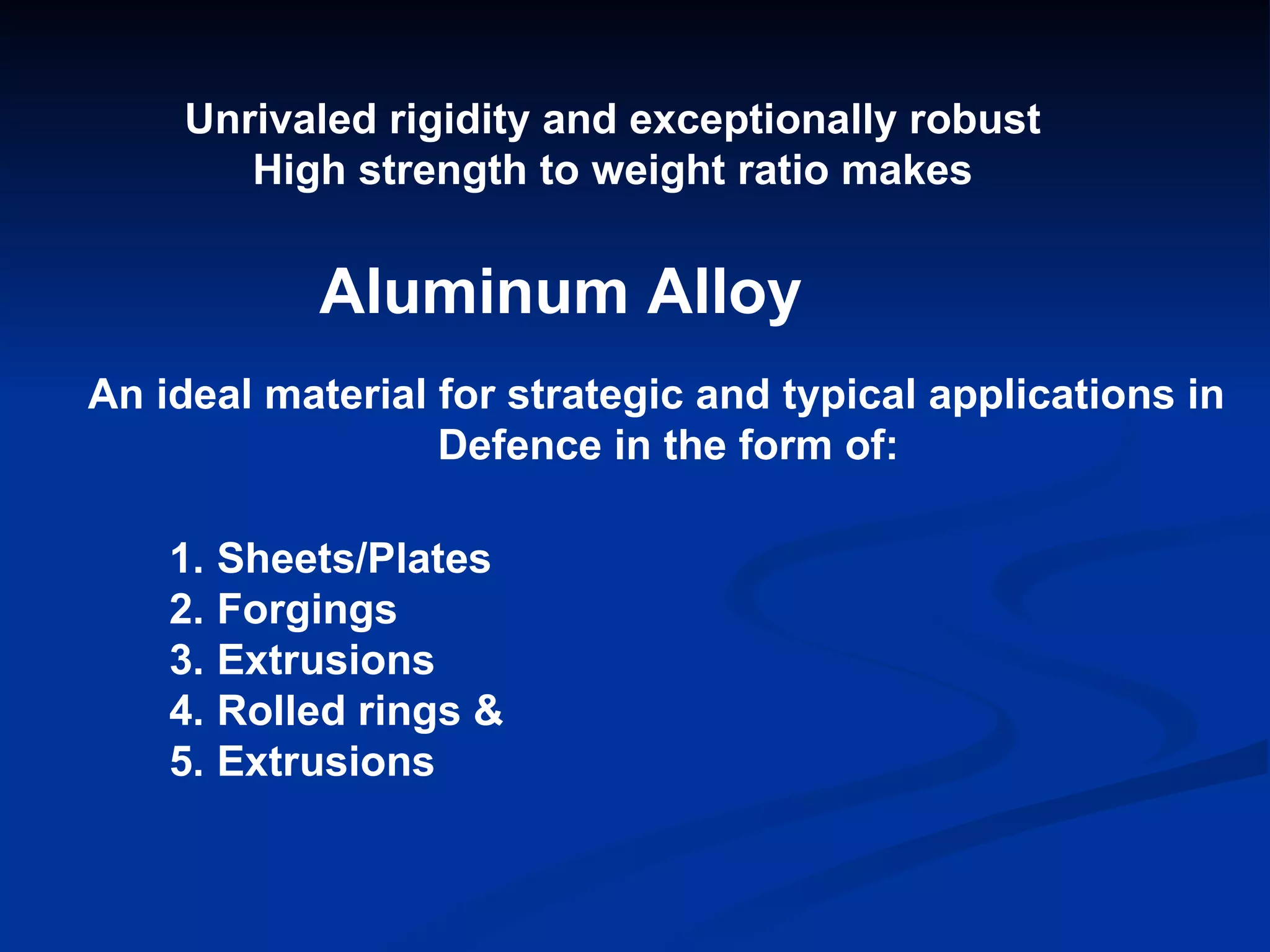 Unrivaled rigidity and exceptionally robust
High strength to weight ratio makes

Aluminum Alloy

An ideal material for strategic and typical applications in Defence in the form of:

1. Sheets/Plates
2. Forgings
3. Extrusions
4. Rolled rings &
5. Extrusions